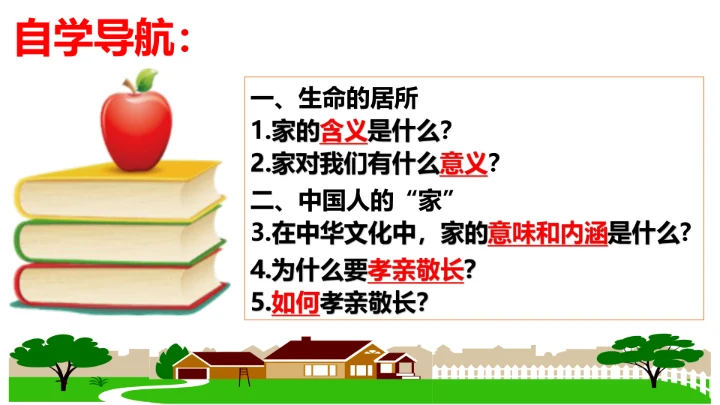 自学导航：

一、生命的居所
1.家的含义是什么？
2.家对我们有什么意义？
二、中国人的“家”
3.在中华文化中，家的意味和内涵是什么？
4.为什么要孝亲敬长？
5.如何孝亲敬长？